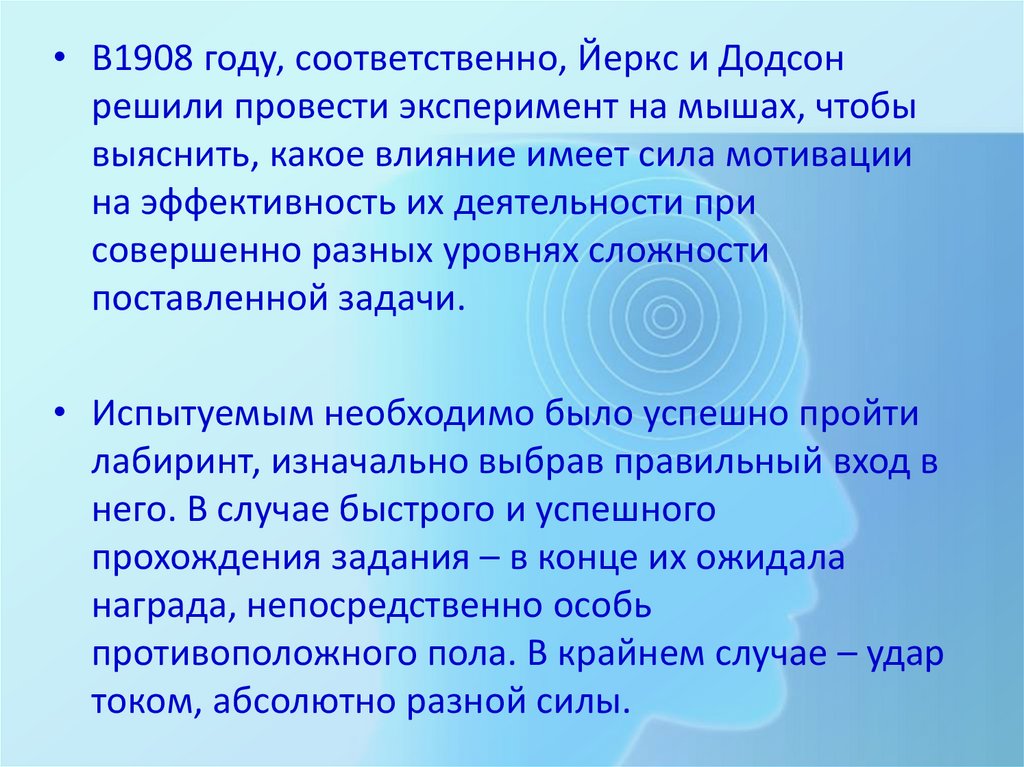 • В1908 году, соответственно, Йеркс и Додсон решили провести эксперимент на мышах, чтобы выяснить, какое влияние имеет сила мотивации на эффективность их деятельности при совершенно разных уровнях сложности поставленной задачи.

• Испытуемым необходимо было успешно пройти лабиринт, изначально выбрав правильный вход в него. В случае быстрого и успешного прохождения задания – в конце их ожидала награда, непосредственно особь противоположного пола. В крайнем случае – удар током, абсолютно разной силы.